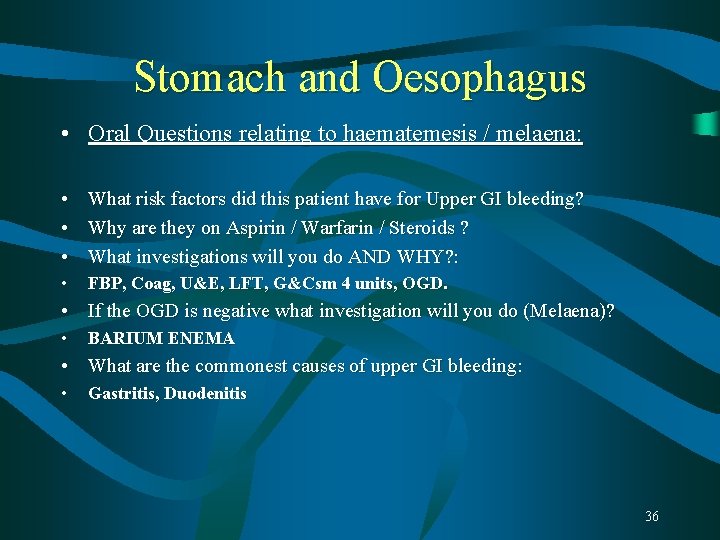 Stomach and Oesophagus

• Oral Questions relating to haematemesis / melaena:

• What risk factors did this patient have for Upper GI bleeding?
• Why are they on Aspirin / Warfarin / Steroids ?
• What investigations will you do AND WHY?:
• FBP, Coag, U&E, LFT, G&Csm 4 units, OGD.
• If the OGD is negative what investigation will you do (Melaena)?
• BARIUM ENEMA
• What are the commonest causes of upper GI bleeding:
• Gastritis, Duodenitis

36